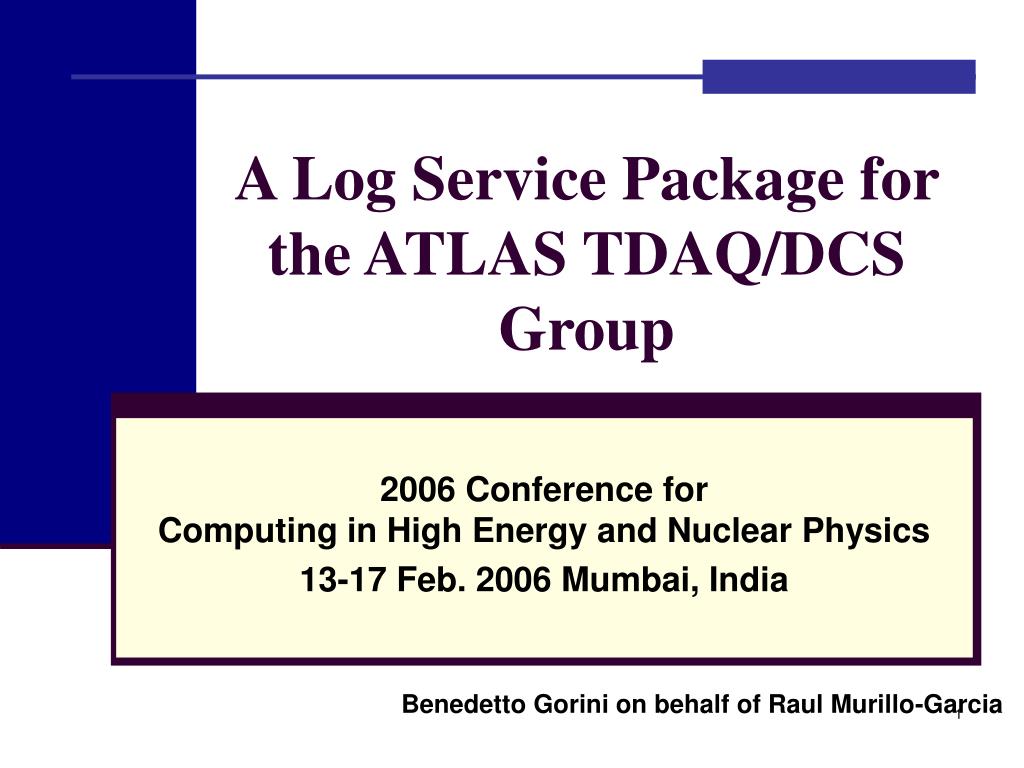 A Log Service Package for the ATLAS TDAQ/DCS Group

2006 Conference for
Computing in High Energy and Nuclear Physics

13-17 Feb. 2006 Mumbai, India

Benedetto Gorini on behalf of Raul Murillo-Garcia

1